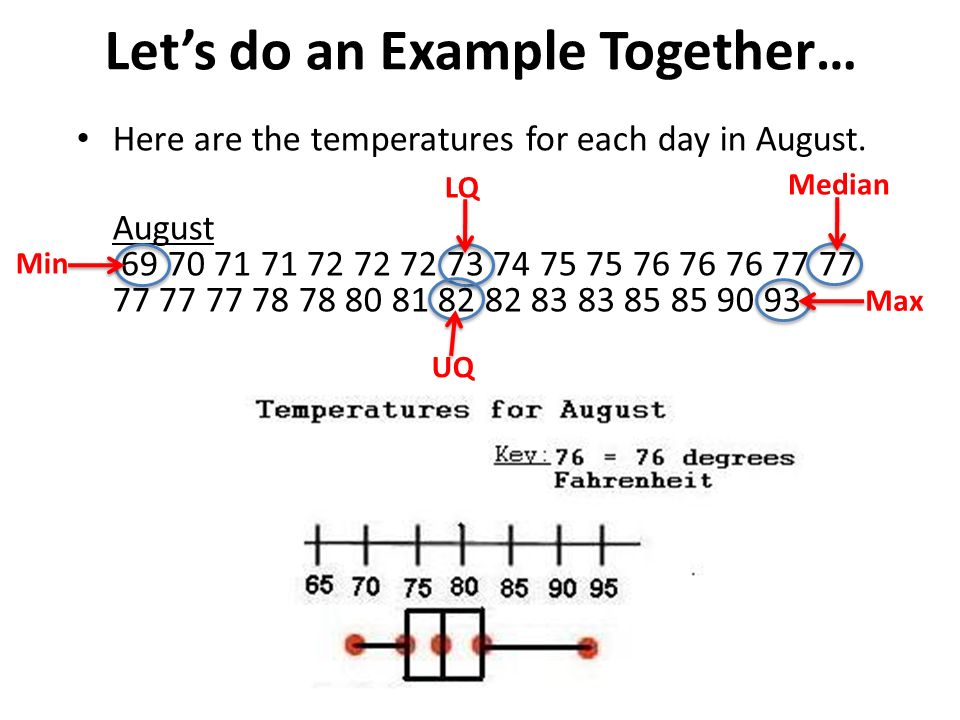 Let's do an Example Together…

• Here are the temperatures for each day in August.

LQ

Median

August

Min 69 70 71 71 72 72 72 73 74 75 75 76 76 76 77 77
77 77 77 78 78 80 81 82 82 83 83 85 85 90 93 Max

UQ

Temperatures for August

Key: 76 = 76 degrees Fahrenheit

65 70 75 80 85 90 95